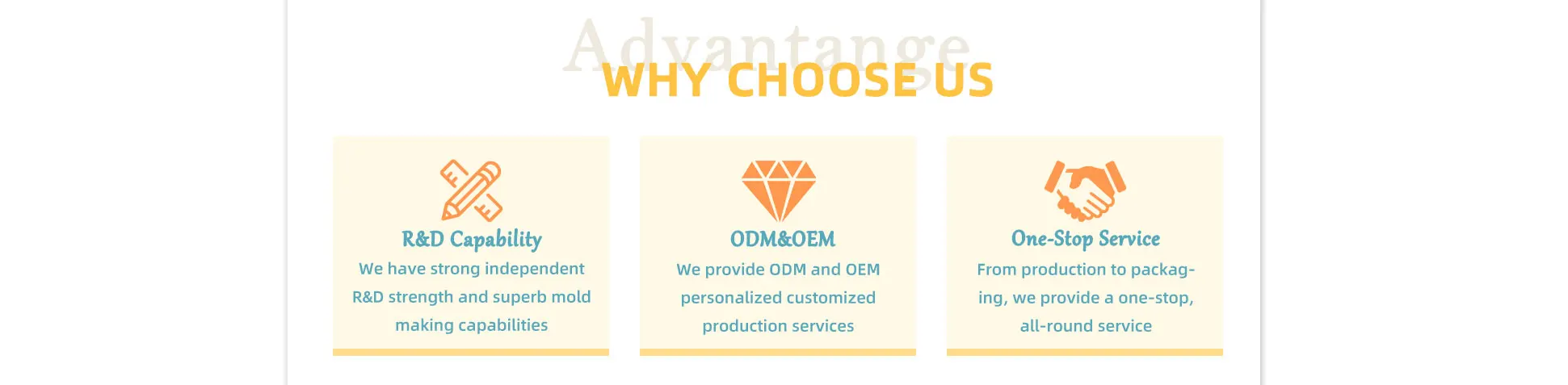 Advantange
WHY CHOOSE US

R&D Capability
We have strong independent R&D strength and superb mold making capabilities

ODM&OEM
We provide ODM and OEM personalized customized production services

One-Stop Service
From production to packaging, we provide a one-stop, all-round service